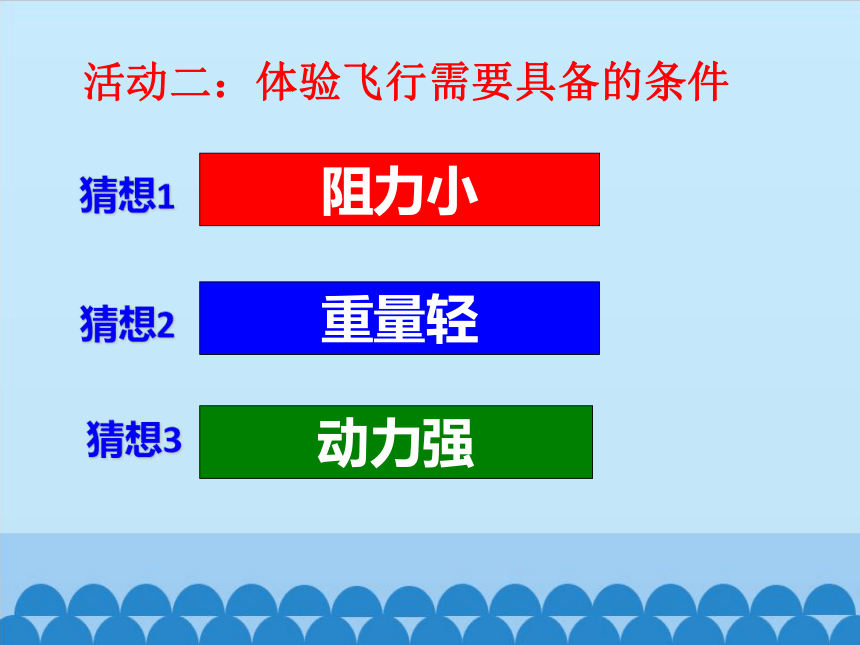 活动二：体验飞行需要具备的条件

猜想1 阻力小

猜想2 重量轻

猜想3 动力强